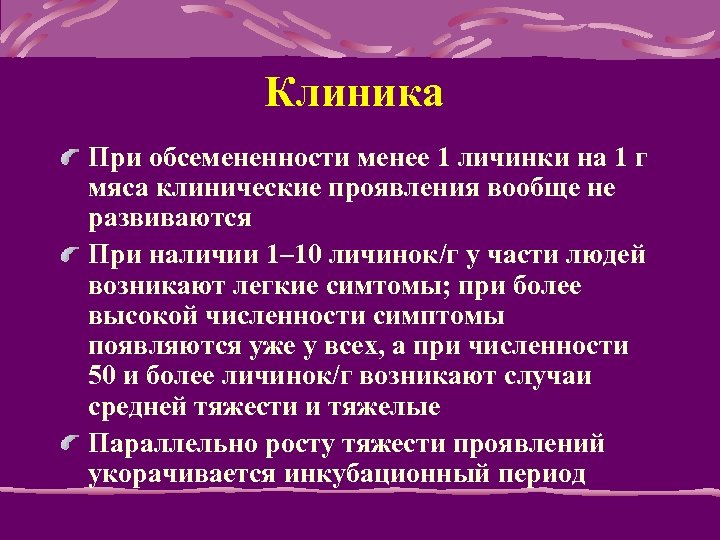 Клиника

При обсемененности менее 1 личинки на 1 г мяса клинические проявления вообще не развиваются

При наличии 1–10 личинок/г у части людей возникают легкие симтомы; при более высокой численности симптомы появляются уже у всех, а при численности 50 и более личинок/г возникают случаи средней тяжести и тяжелые

Параллельно росту тяжести проявлений укорачивается инкубационный период